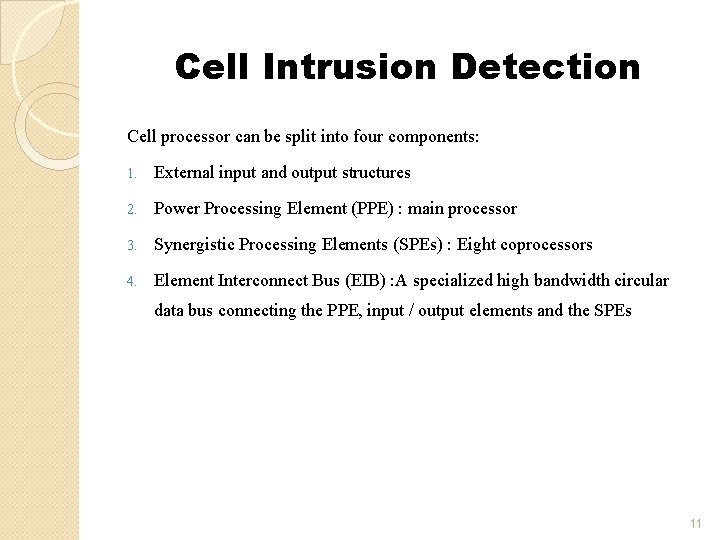 Cell Intrusion Detection

Cell processor can be split into four components:

1. External input and output structures

2. Power Processing Element (PPE) : main processor

3. Synergistic Processing Elements (SPEs) : Eight coprocessors

4. Element Interconnect Bus (EIB) :A specialized high bandwidth circular data bus connecting the PPE, input / output elements and the SPEs

11